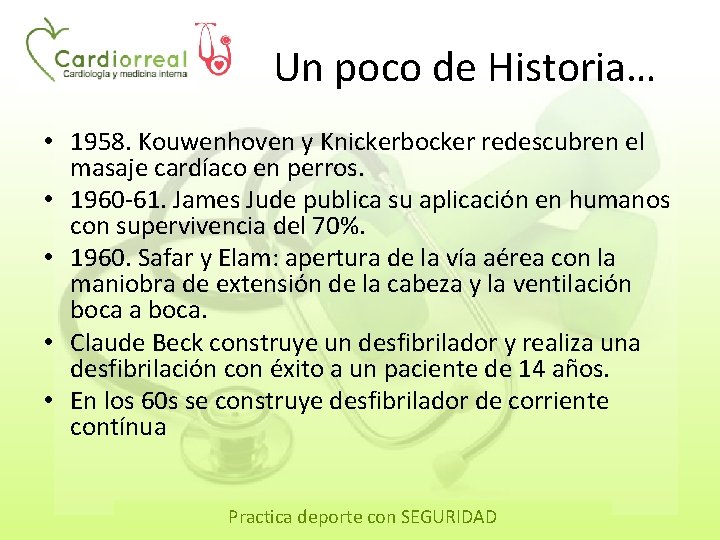 Cardiorreal
Cardiología y medicina interna

Un poco de Historia…

• 1958. Kouwenhoven y Knickerbocker redescubren el masaje cardíaco en perros.
• 1960-61. James Jude publica su aplicación en humanos con supervivencia del 70%.
• 1960. Safar y Elam: apertura de la vía aérea con la maniobra de extensión de la cabeza y la ventilación boca a boca.
• Claude Beck construye un desfibrilador y realiza una desfibrilación con éxito a un paciente de 14 años.
• En los 60s se construye desfibrilador de corriente contínua

Practica deporte con SEGURIDAD